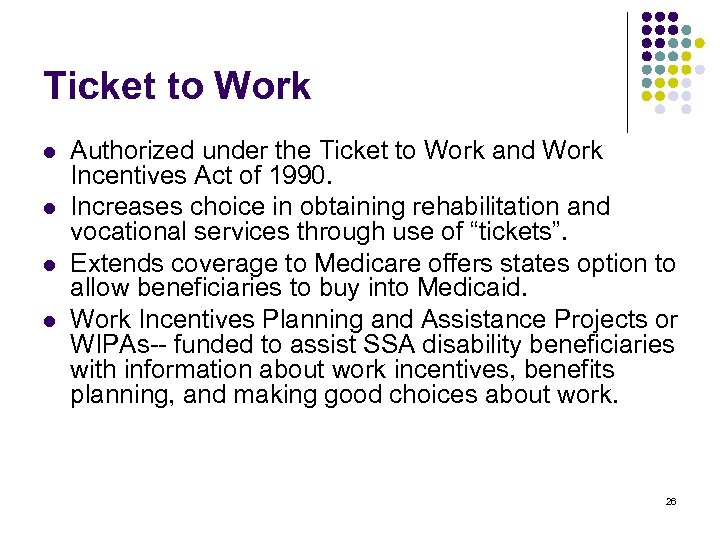 Ticket to Work

- Authorized under the Ticket to Work and Work Incentives Act of 1990.
- Increases choice in obtaining rehabilitation and vocational services through use of “tickets”.
- Extends coverage to Medicare offers states option to allow beneficiaries to buy into Medicaid.
- Work Incentives Planning and Assistance Projects or WIPAs-- funded to assist SSA disability beneficiaries with information about work incentives, benefits planning, and making good choices about work.

26